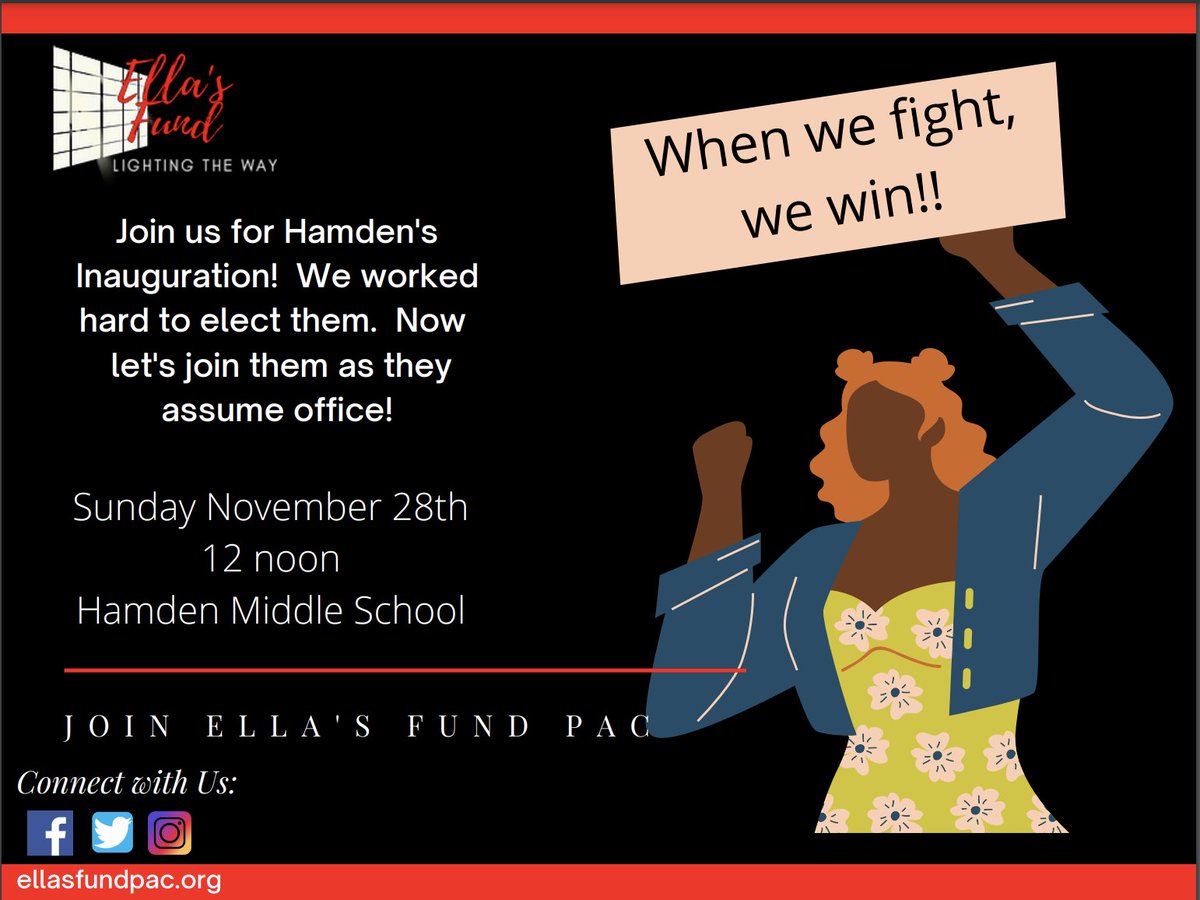 Ella's Fund
LIGHTING THE WAY

When we fight, we win!!

Join us for Hamden's Inauguration! We worked hard to elect them. Now let's join them as they assume office!

Sunday November 28th
12 noon
Hamden Middle School

JOIN ELLA'S FUND PAC

Connect with Us:

ellasfundpac.org